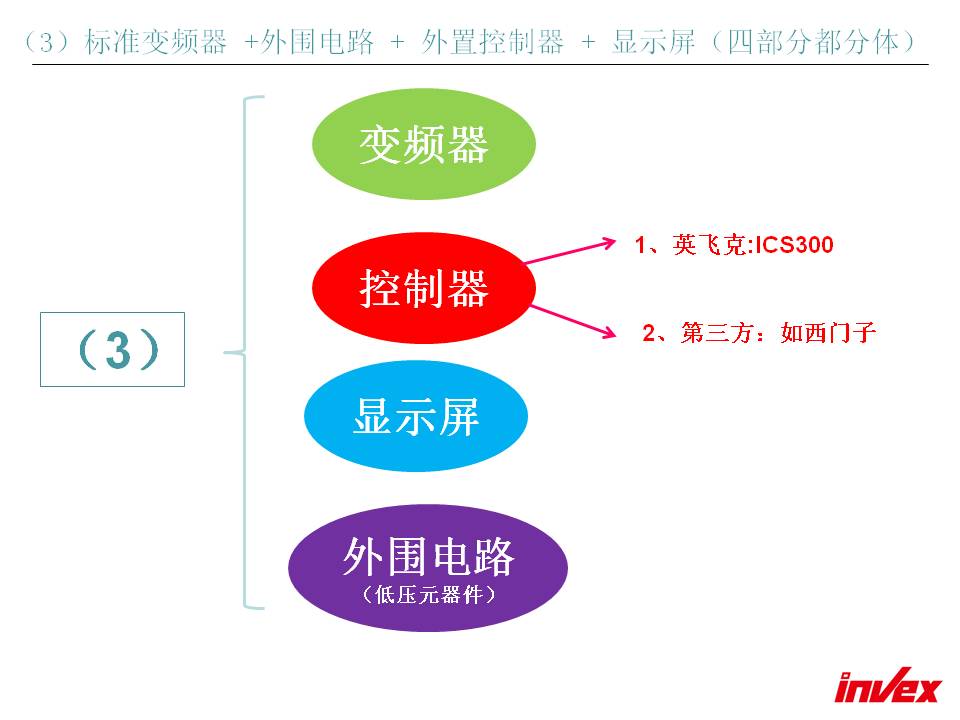 （3）标准变频器 +外围电路 + 外置控制器 + 显示屏（四部分都分体）

（3）

变频器

控制器

1、英飞克:ICS300

2、第三方：如西门子

显示屏

外围电路
（低压元器件）

invex